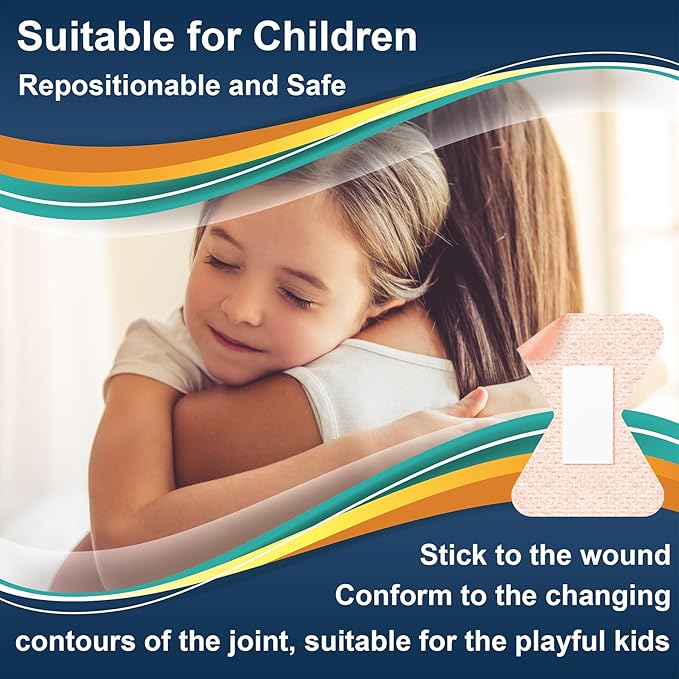 Suitable for Children
Repositionable and Safe

Stick to the wound
Conform to the changing
contours of the joint, suitable for the playful kids